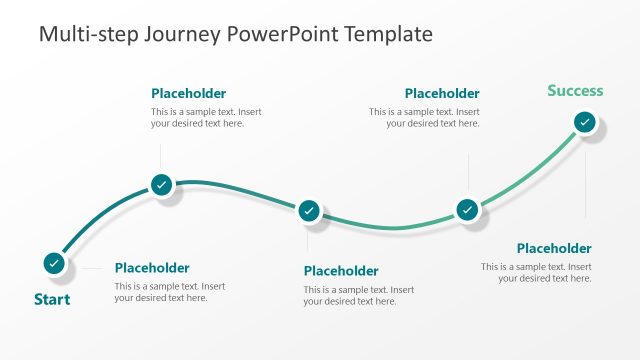 Multi-step Journey PowerPoint Template

Placeholder
This is a sample text. Insert your desired text here.

Placeholder
This is a sample text. Insert your desired text here.

Success

Start

Placeholder
This is a sample text. Insert your desired text here.

Placeholder
This is a sample text. Insert your desired text here.

Placeholder
This is a sample text. Insert your desired text here.